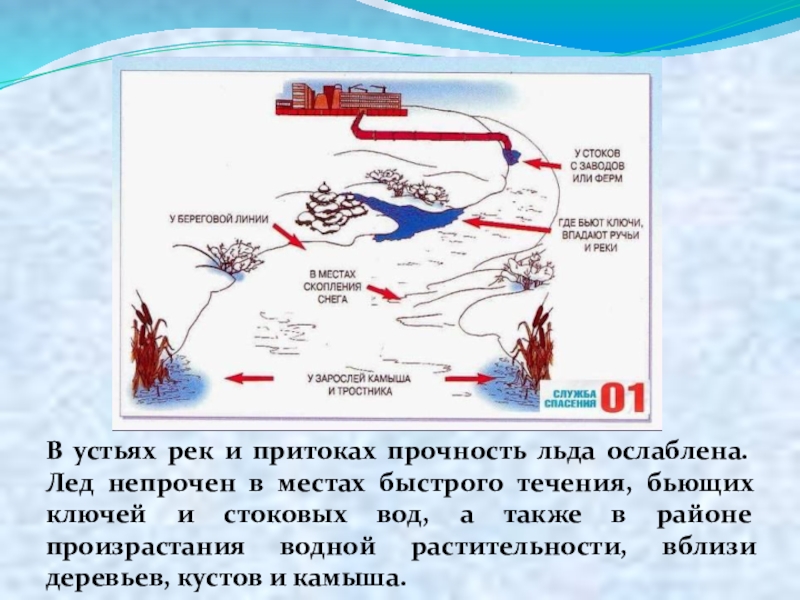 У СТОКОВ С ЗАВОДОВ ИЛИ ФЕРМ

У БЕРЕГОВОЙ ЛИНИИ

ГДЕ БЬЮТ КЛЮЧИ, ВПАДАЮТ РУЧЬИ И РЕКИ

В МЕСТАХ СКОПЛЕНИЯ СНЕГА

У ЗАРОСЛЕЙ КАМЫША И ТРОСТНИКА

СЛУЖБА СПАСЕНИЯ 01

В устьях рек и притоках прочность льда ослаблена. Лед непрочен в местах быстрого течения, бьющих ключей и стоковых вод, а также в районе произрастания водной растительности, вблизи деревьев, кустов и камыша.